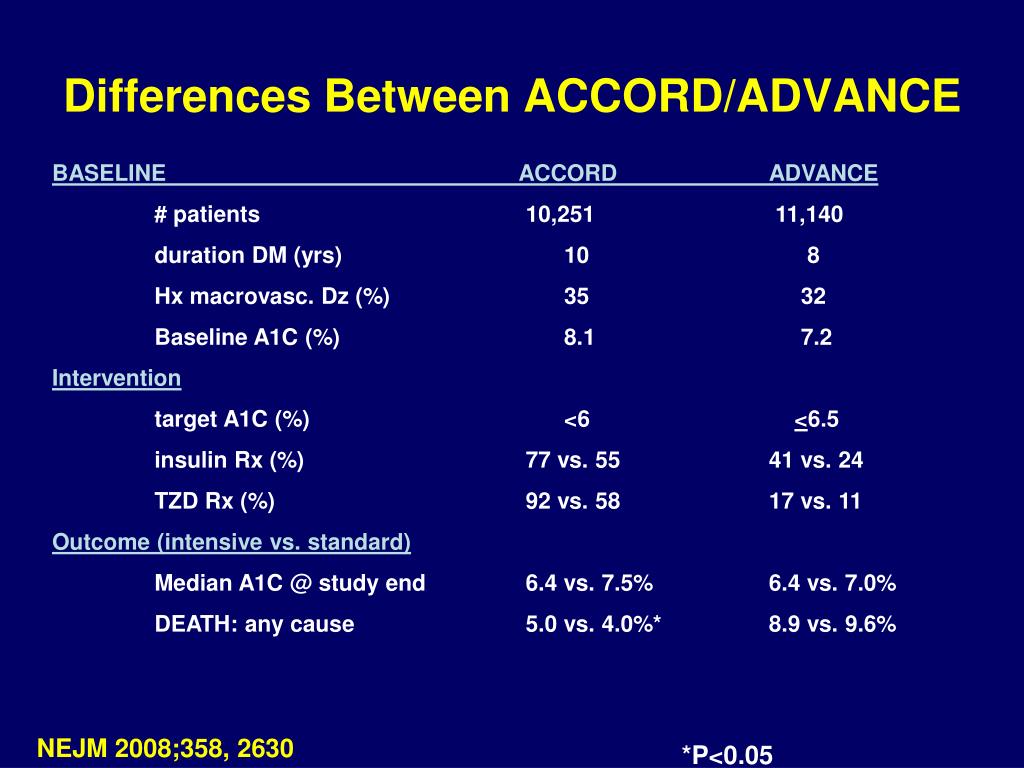 Differences Between ACCORD/ADVANCE

| BASELINE | ACCORD | ADVANCE |
|---|---|---|
| # patients | 10,251 | 11,140 |
| duration DM (yrs) | 10 | 8 |
| Hx macrovasc. Dz (%) | 35 | 32 |
| Baseline A1C (%) | 8.1 | 7.2 |
| Intervention | | |
| target A1C (%) | <6 | $\leq$6.5 |
| insulin Rx (%) | 77 vs. 55 | 41 vs. 24 |
| TZD Rx (%) | 92 vs. 58 | 17 vs. 11 |
| Outcome (intensive vs. standard) | | |
| Median A1C @ study end | 6.4 vs. 7.5% | 6.4 vs. 7.0% |
| DEATH: any cause | 5.0 vs. 4.0%* | 8.9 vs. 9.6% |

NEJM 2008;358, 2630

*P<0.05